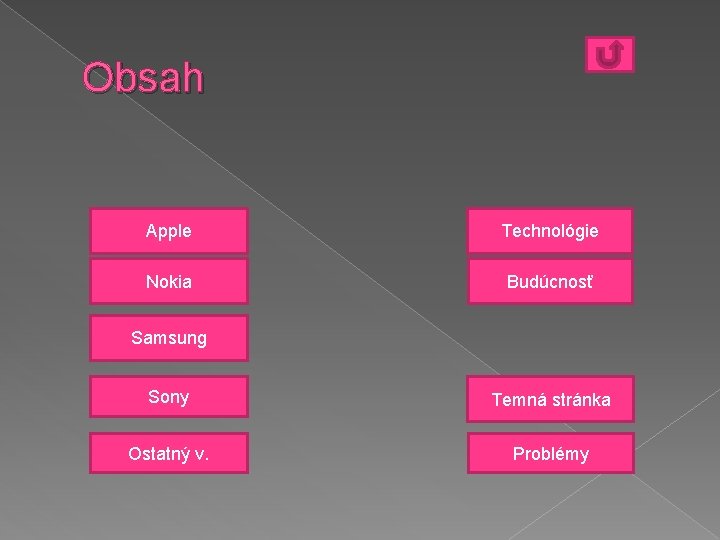 Obsah

Apple

Nokia

Samsung

Sony

Ostatný v.

Technológie

Budúcnosť

Temná stránka

Problémy